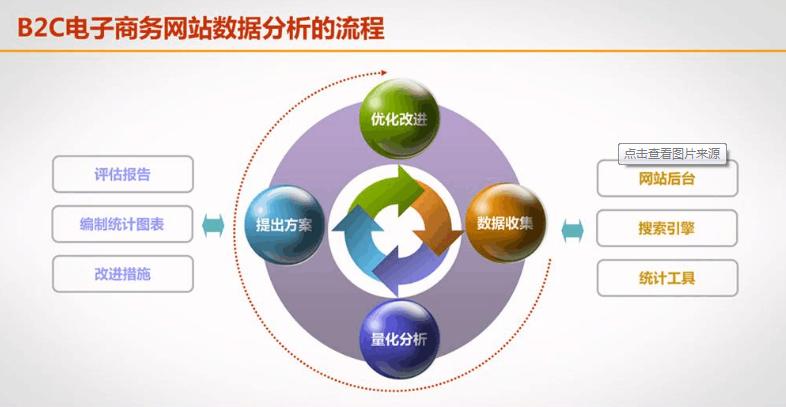 B2C电子商务网站数据分析的流程

评估报告
编制统计图表
改进措施

优化改进
提出方案
数据收集
量化分析

点击查看图片来源
网站后台
搜索引擎
统计工具